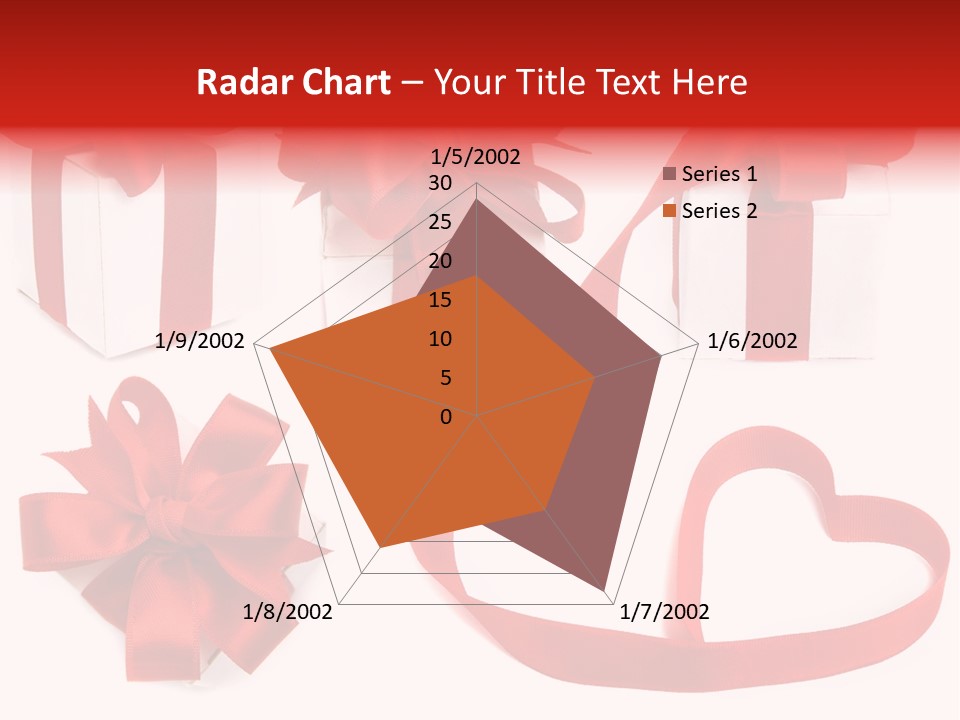 Radar Chart – Your Title Text Here

1/5/2002
30
25
20
15
10
5
0
1/6/2002
1/7/2002
1/8/2002
1/9/2002

Series 1
Series 2